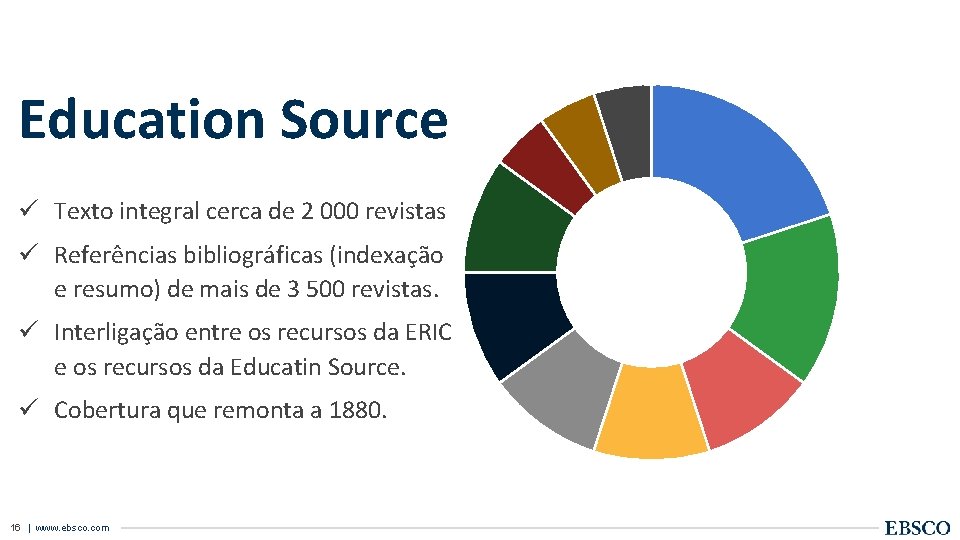 Education Source

✓ Texto integral cerca de 2 000 revistas

✓ Referências bibliográficas (indexação e resumo) de mais de 3 500 revistas.

✓ Interligação entre os recursos da ERIC e os recursos da Educatin Source.

✓ Cobertura que remonta a 1880.

16 | www.ebsco.com

EBSCO